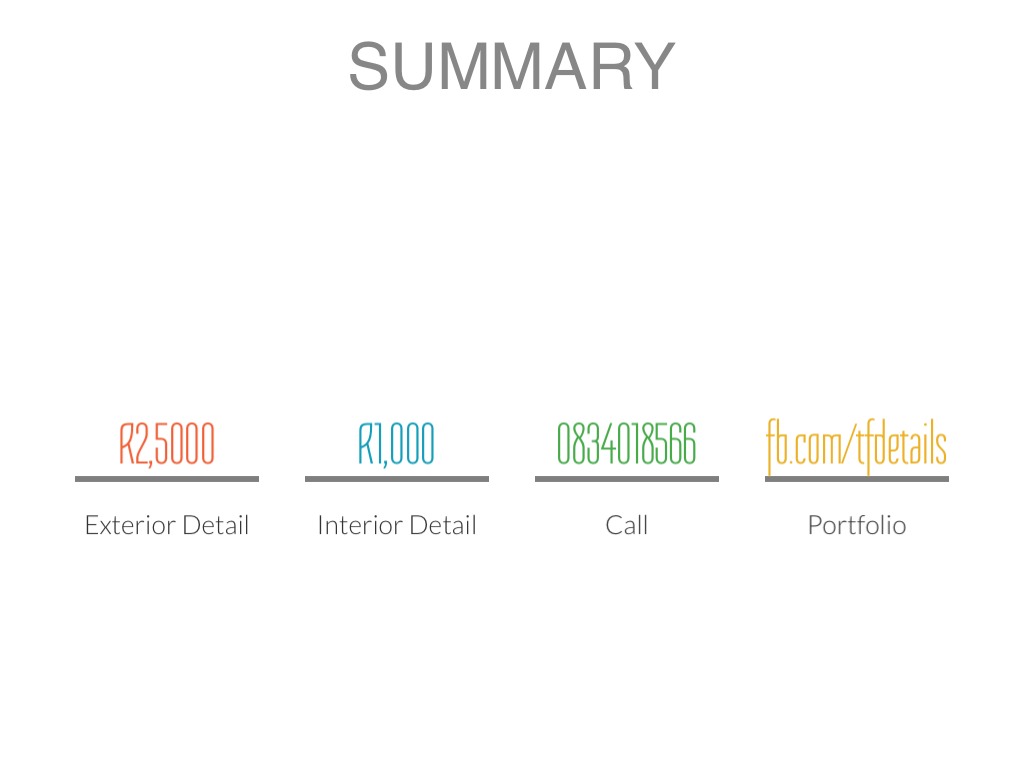 SUMMARY

R2,5000
Exterior Detail

R1,000
Interior Detail

0834018566
Call

fb.com/tfdetails
Portfolio